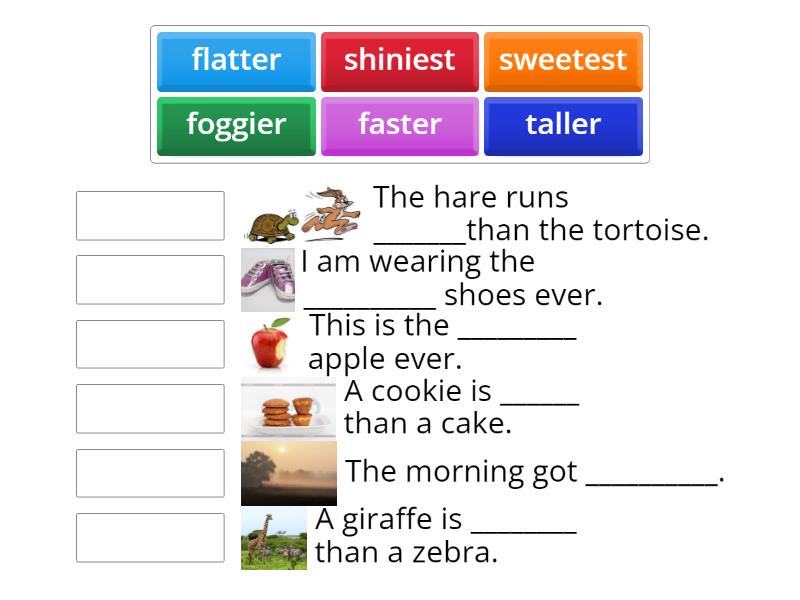 flatter
shiniest
sweetest
foggier
faster
taller

The hare runs _______than the tortoise.

I am wearing the __________ shoes ever.

This is the _________ apple ever.

A cookie is ______ than a cake.

The morning got __________.

A giraffe is ________ than a zebra.